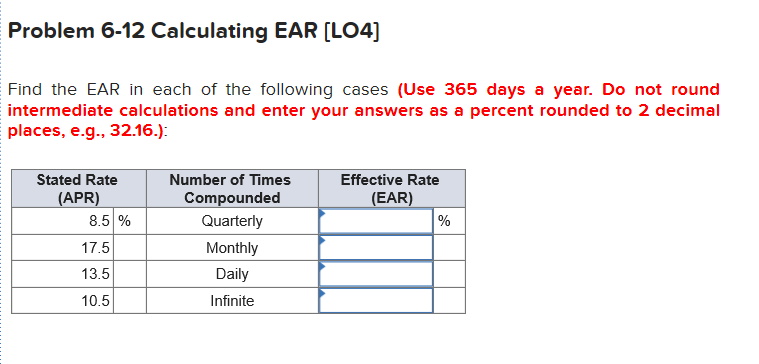 Problem 6-12 Calculating EAR [LO4]

Find the EAR in each of the following cases (Use 365 days a year. Do not round intermediate calculations and enter your answers as a percent rounded to 2 decimal places, e.g., 32.16.):

| Stated Rate (APR) | | Number of Times Compounded | Effective Rate (EAR) | |
|---|---|---|---|---|
| 8.5 | % | Quarterly | | % |
| 17.5 | | Monthly | | |
| 13.5 | | Daily | | |
| 10.5 | | Infinite | | |